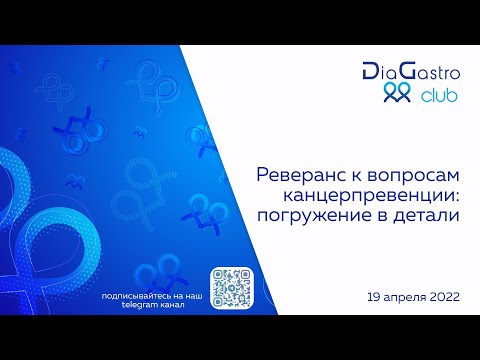 DiaGastro club

Реверанс к вопросам канцерпревенции: погружение в детали

подписывайтесь на наш telegram канал

19 апреля 2022